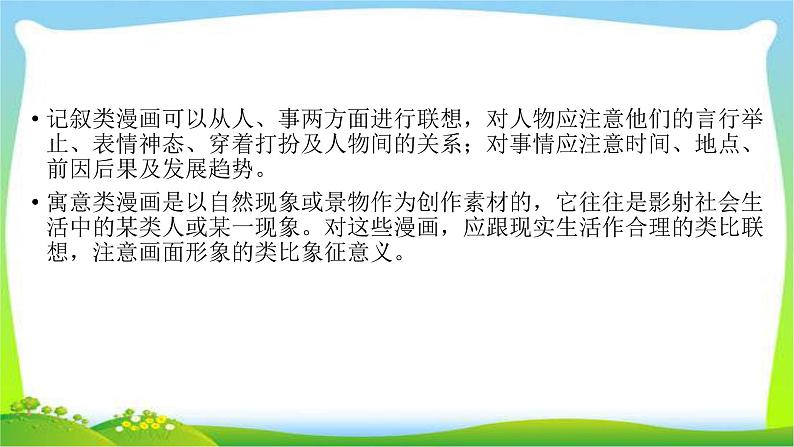 • 记叙类漫画可以从人、事两方面进行联想，对人物应注意他们的言行举止、表情神态、穿着打扮及人物间的关系；对事情应注意时间、地点、前因后果及发展趋势。

• 寓意类漫画是以自然现象或景物作为创作素材的，它往往是影射社会生活中的某类人或某一现象。对这些漫画，应跟现实生活作合理的类比联想，注意画面形象的类比象征意义。